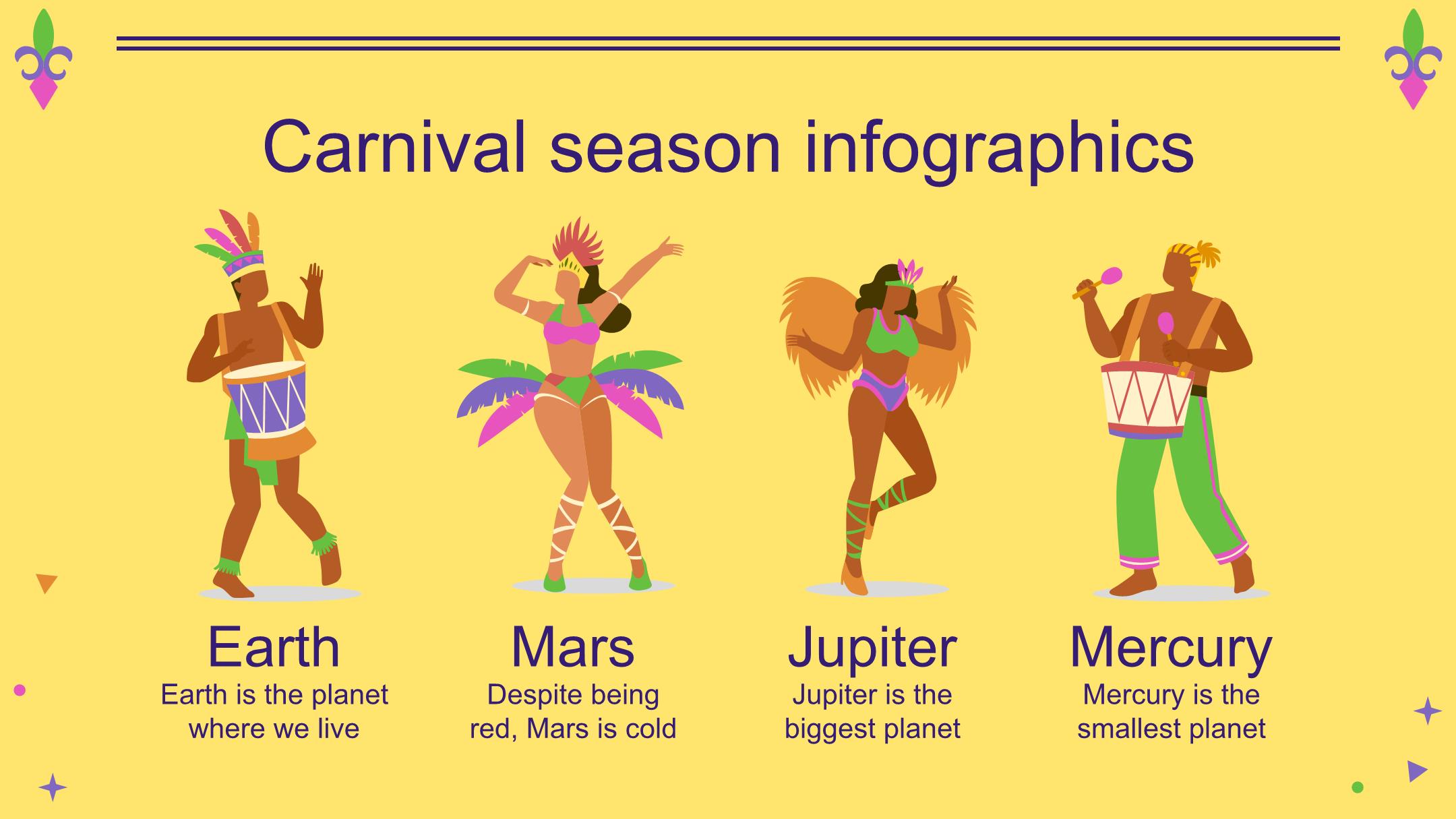 Carnival season infographics

Earth
Earth is the planet where we live

Mars
Despite being red, Mars is cold

Jupiter
Jupiter is the biggest planet

Mercury
Mercury is the smallest planet